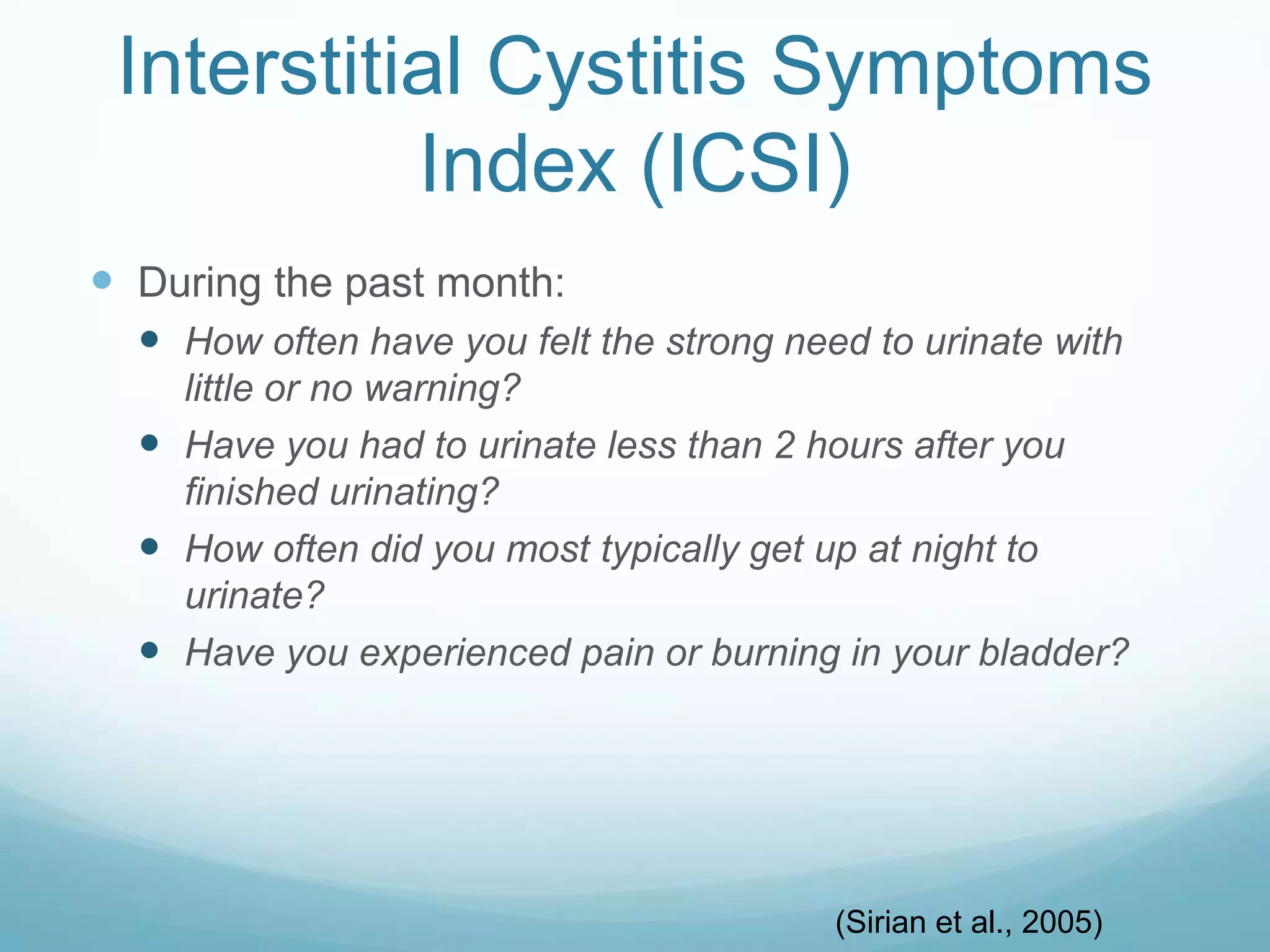 Interstitial Cystitis Symptoms Index (ICSI)

During the past month:

How often have you felt the strong need to urinate with little or no warning?

Have you had to urinate less than 2 hours after you finished urinating?

How often did you most typically get up at night to urinate?

Have you experienced pain or burning in your bladder?

(Sirian et al., 2005)